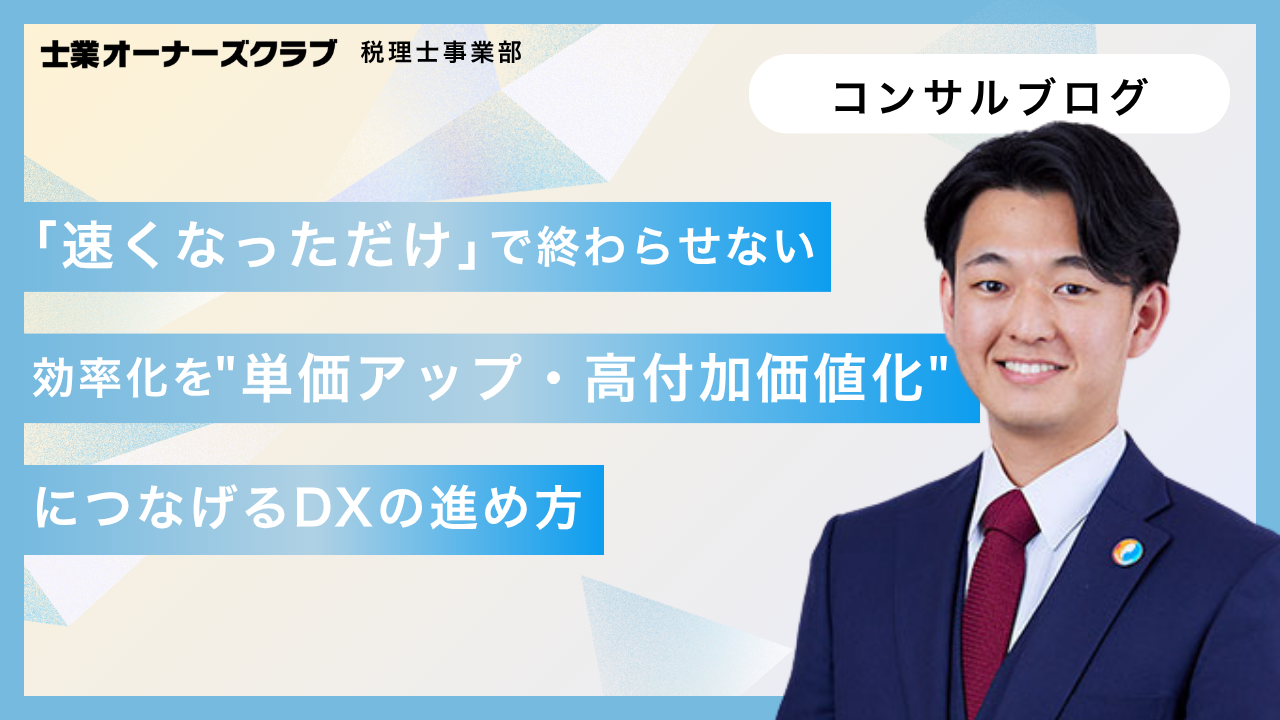 士業オーナーズクラブ 税理士事業部

コンサルブログ

「速くなっただけ」で終わらせない

効率化を"単価アップ・高付加価値化"

につなげるDXの進め方